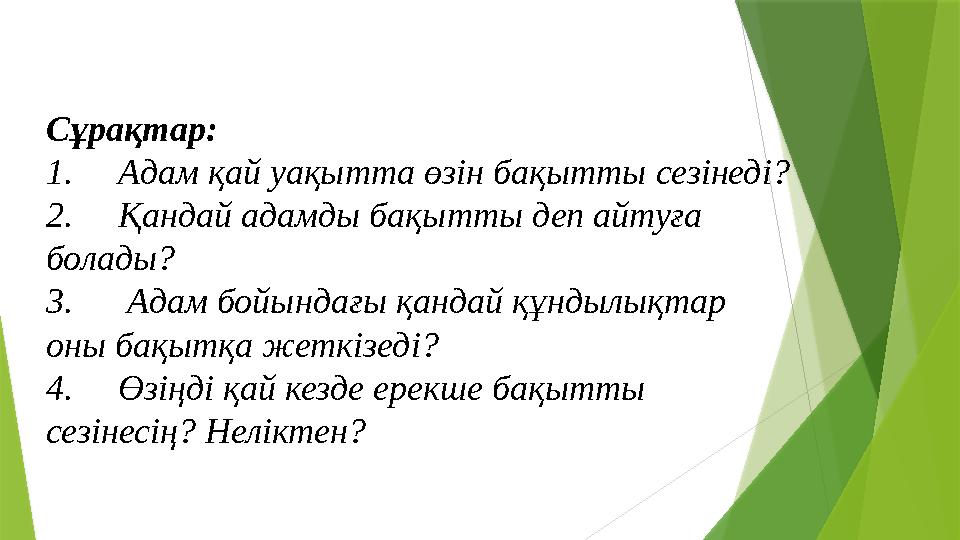 Сұрақтар:
1. Адам қай уақытта өзін бақытты сезінеді?
2. Қандай адамды бақытты деп айтуға болады?
3. Адам бойындағы қандай құндылықтар оны бақытқа жеткізеді?
4. Өзіңді қай кезде ерекше бақытты сезінесің? Неліктен?